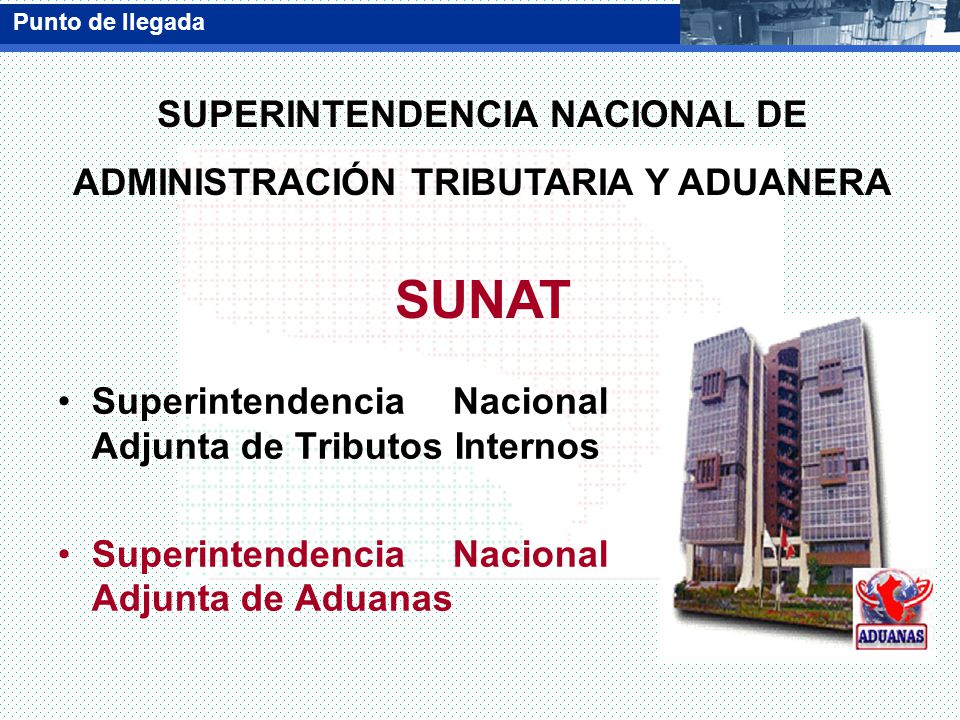 Punto de llegada

SUPERINTENDENCIA NACIONAL DE ADMINISTRACIÓN TRIBUTARIA Y ADUANERA

SUNAT

• Superintendencia Nacional Adjunta de Tributos Internos

• Superintendencia Nacional Adjunta de Aduanas

ADUANAS